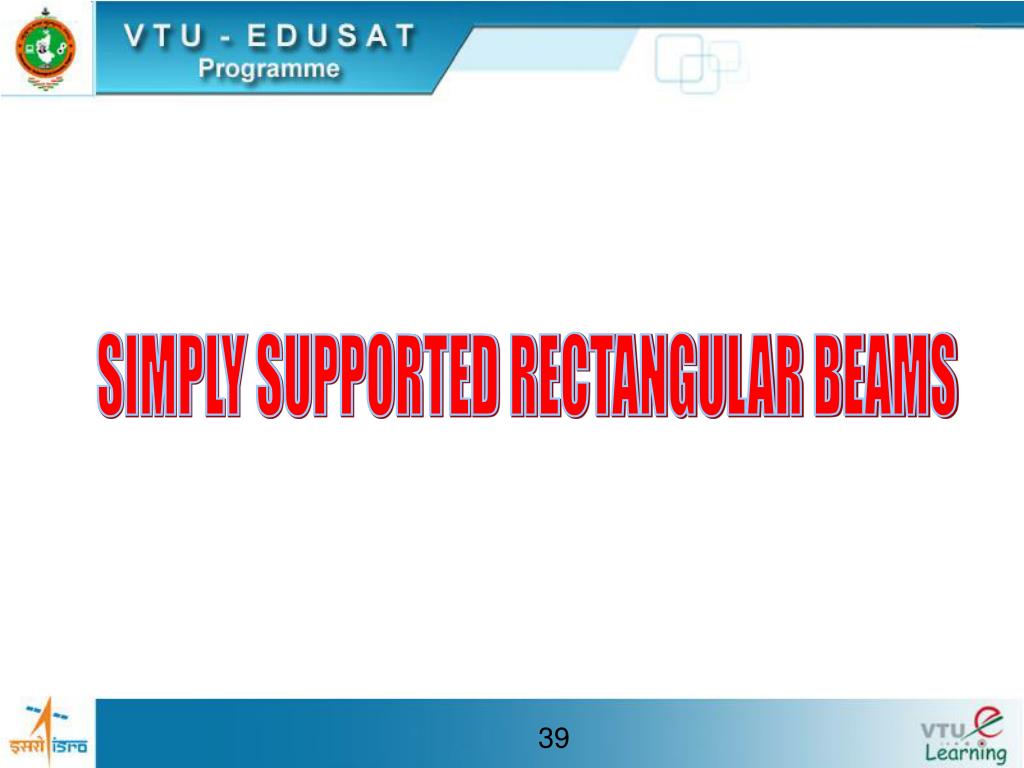 VTU - EDUSAT
Programme

SIMPLY SUPPORTED RECTANGULAR BEAMS

इसरो isro

39

VTU e Learning